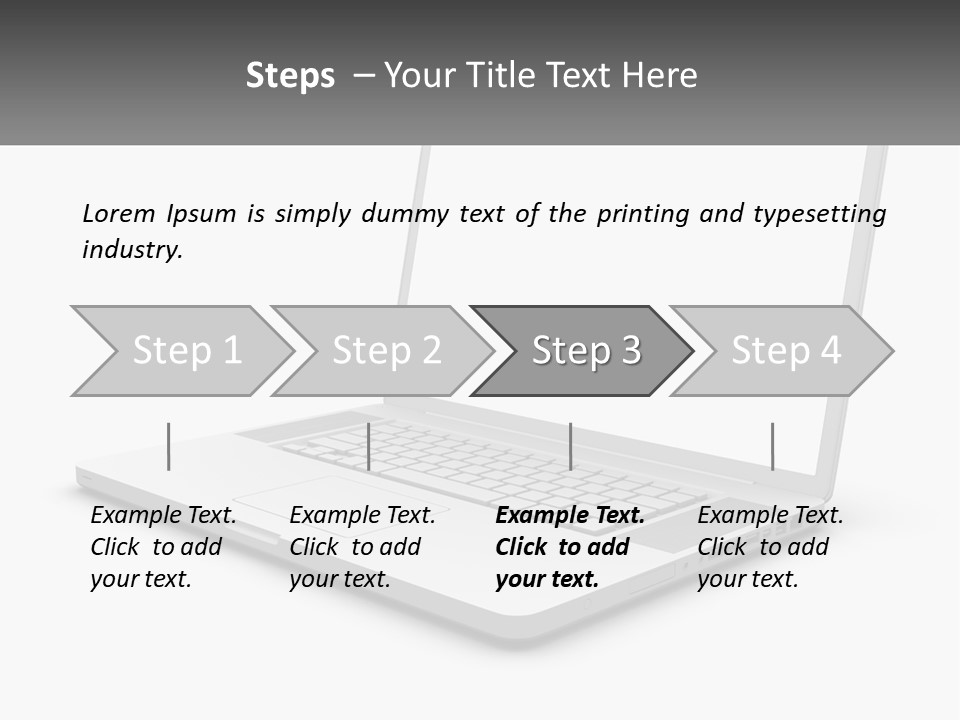 Steps – Your Title Text Here

Lorem Ipsum is simply dummy text of the printing and typesetting industry.

Step 1

Step 2

Step 3

Step 4

Example Text. Click to add your text.

Example Text. Click to add your text.

Example Text. Click to add your text.

Example Text. Click to add your text.